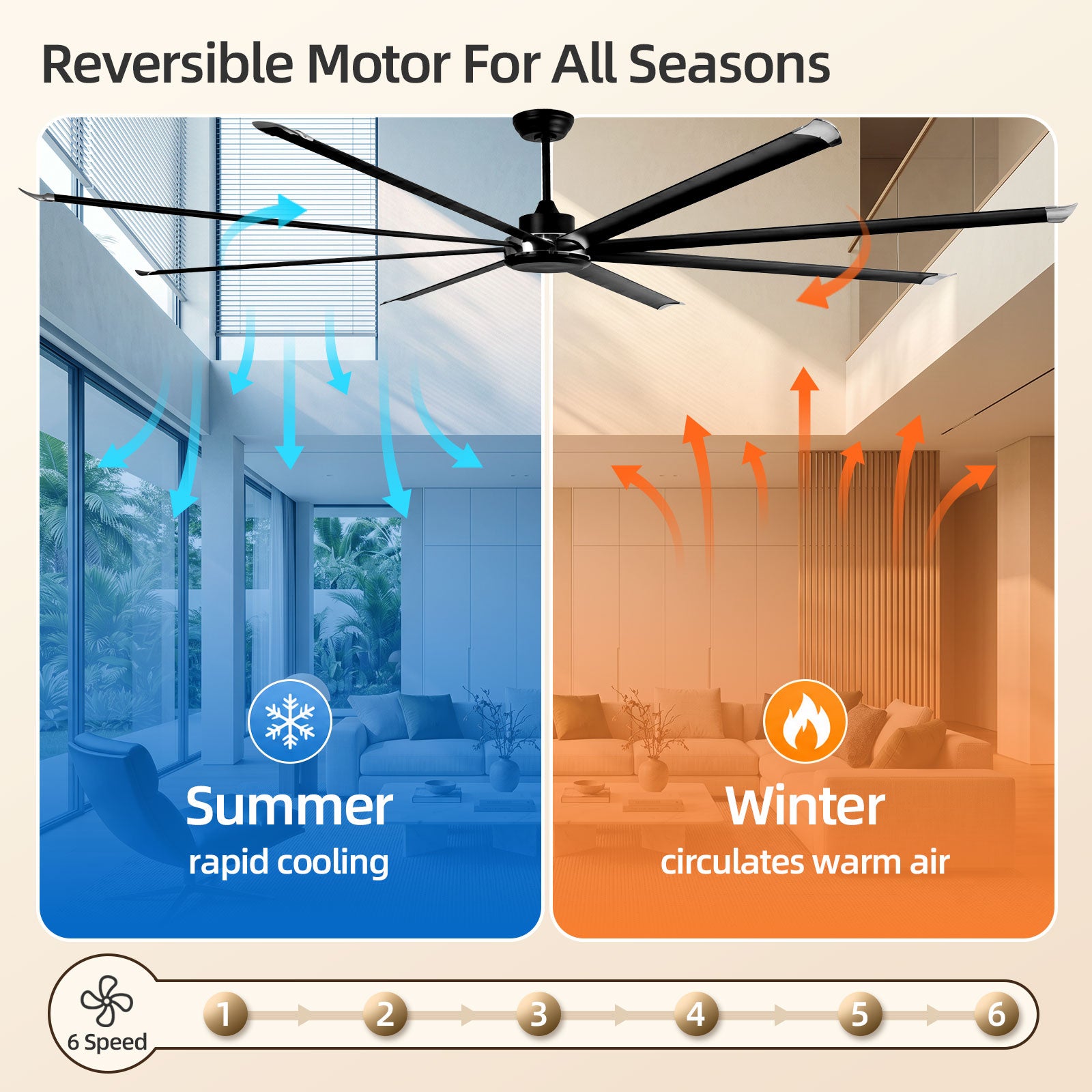 Reversible Motor For All Seasons

Summer
rapid cooling

Winter
circulates warm air

6 Speed

1 2 3 4 5 6